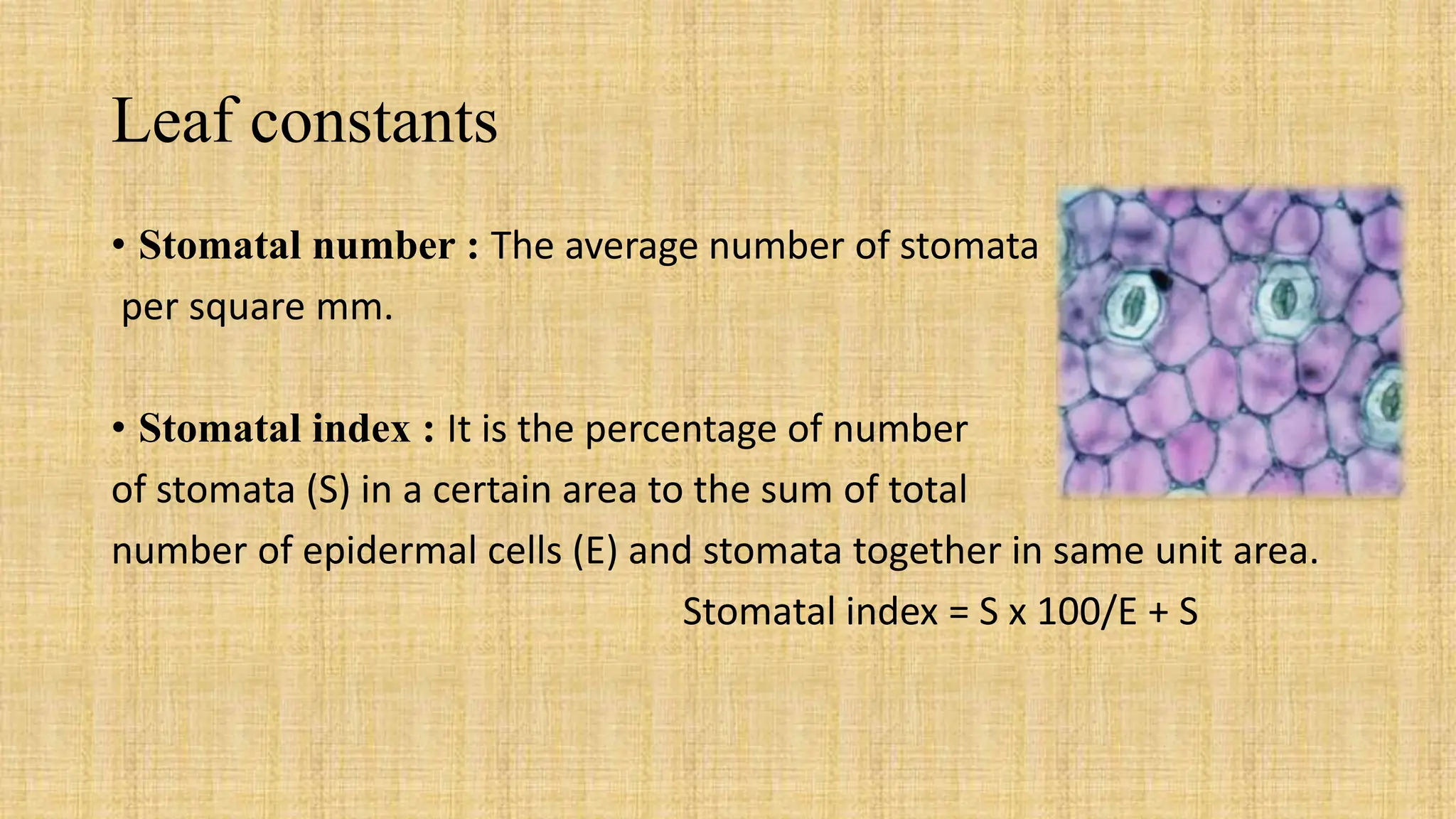 Leaf constants

• Stomatal number : The average number of stomata per square mm.

• Stomatal index : It is the percentage of number of stomata (S) in a certain area to the sum of total number of epidermal cells (E) and stomata together in same unit area.

Stomatal index = S x 100/E + S